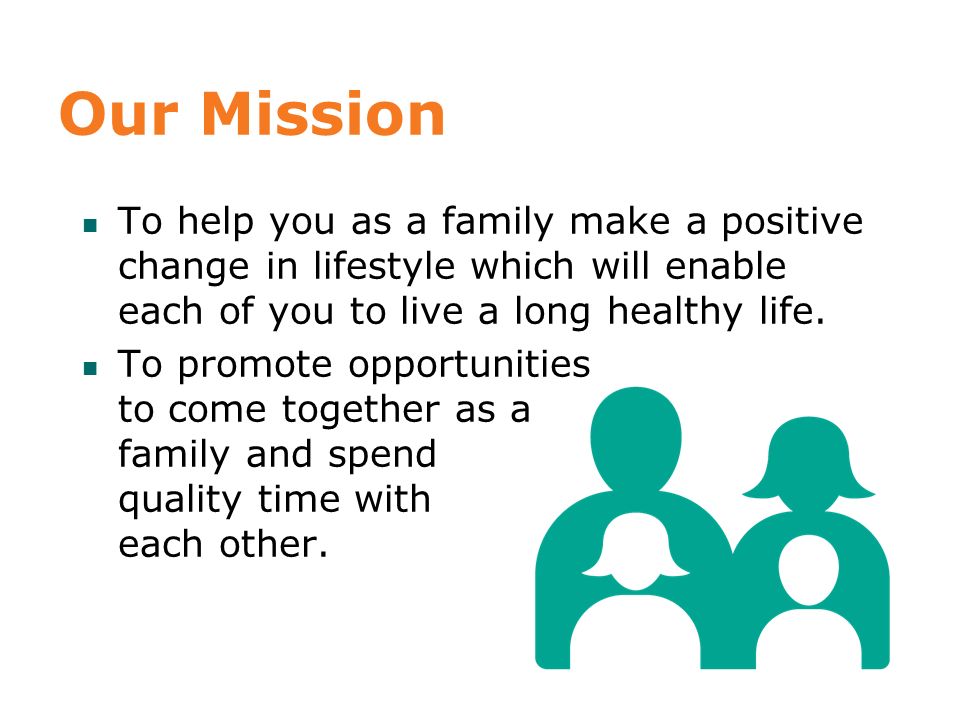 Our Mission

- To help you as a family make a positive change in lifestyle which will enable each of you to live a long healthy life.
- To promote opportunities to come together as a family and spend quality time with each other.